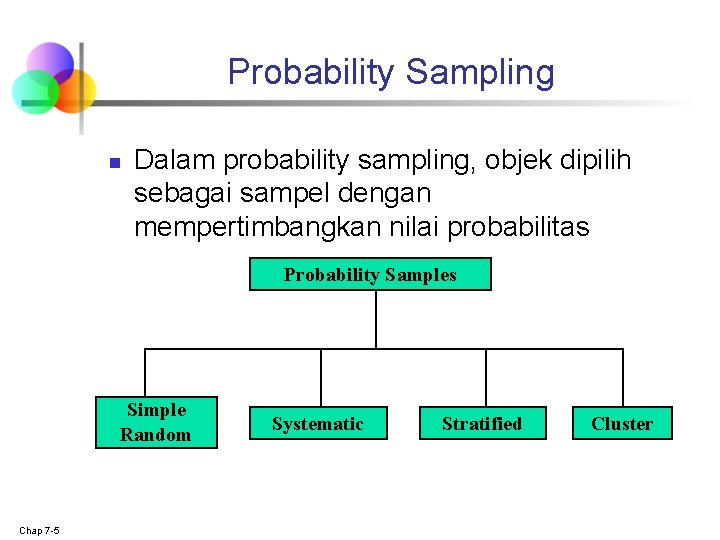 Probability Sampling

Dalam probability sampling, objek dipilih sebagai sampel dengan mempertimbangkan nilai probabilitas

Probability Samples

Simple Random

Systematic

Stratified

Cluster

Chap 7-5